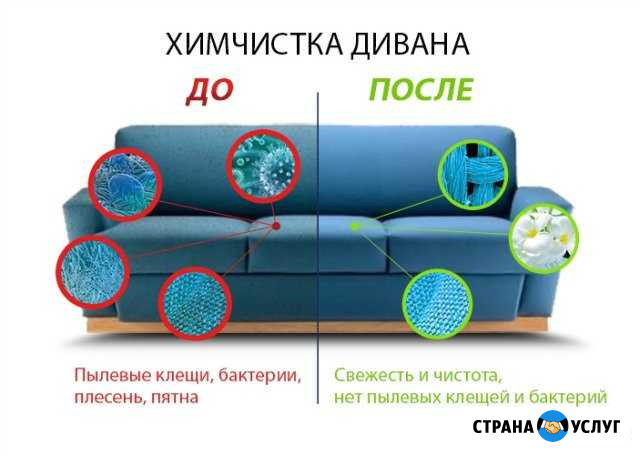 ХИМЧИСТКА ДИВАНА

ДО

ПОСЛЕ

Пылевые клещи, бактерии, плесень, пятна

Свежесть и чистота, нет пылевых клещей и бактерий

СТРАНА УСЛУГ